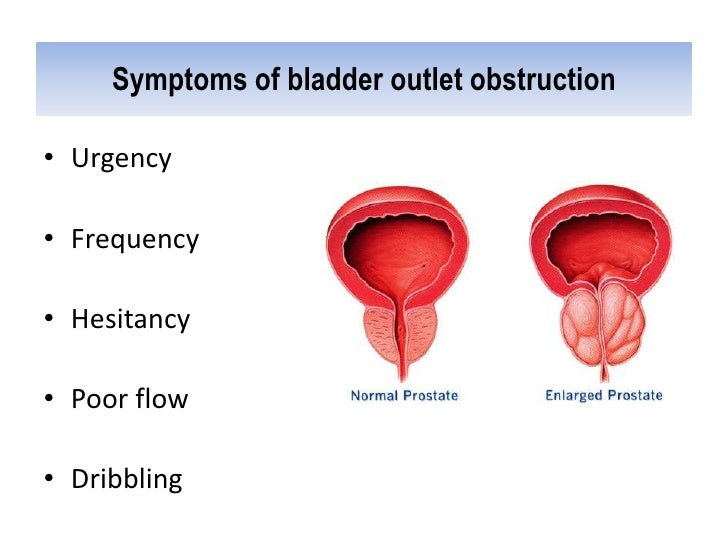 Symptoms of bladder outlet obstruction

• Urgency
• Frequency
• Hesitancy
• Poor flow
• Dribbling

Normal Prostate

Enlarged Prostate